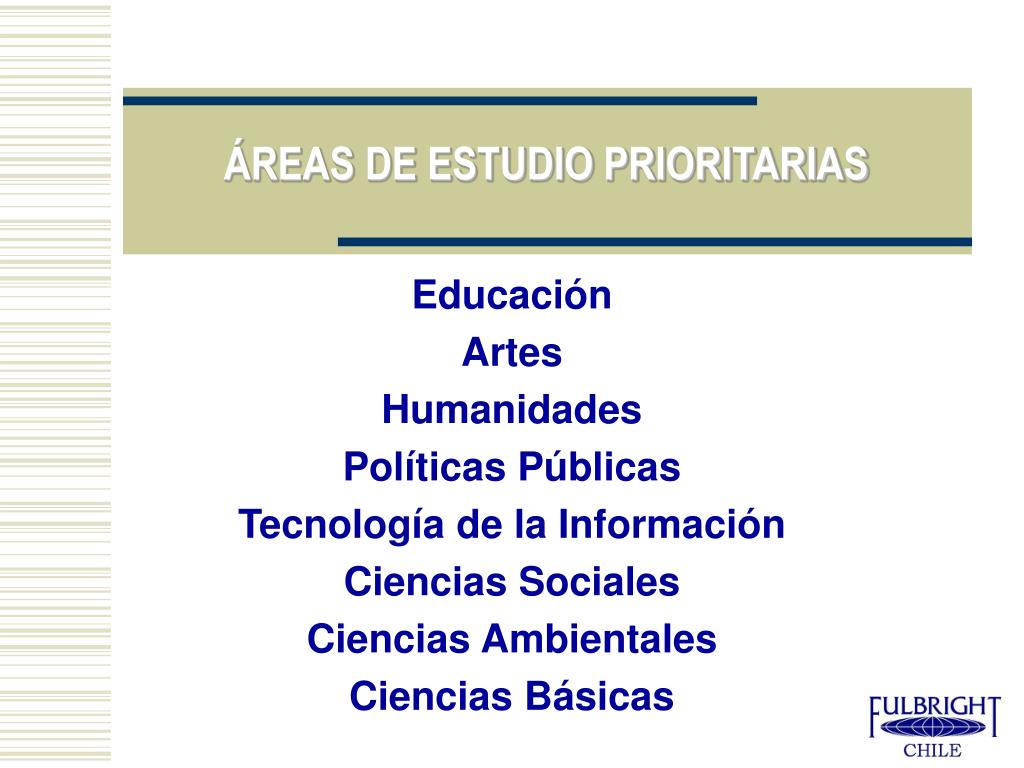 ÁREAS DE ESTUDIO PRIORITARIAS

Educación
Artes
Humanidades
Políticas Públicas
Tecnología de la Información
Ciencias Sociales
Ciencias Ambientales
Ciencias Básicas

FULBRIGHT
CHILE